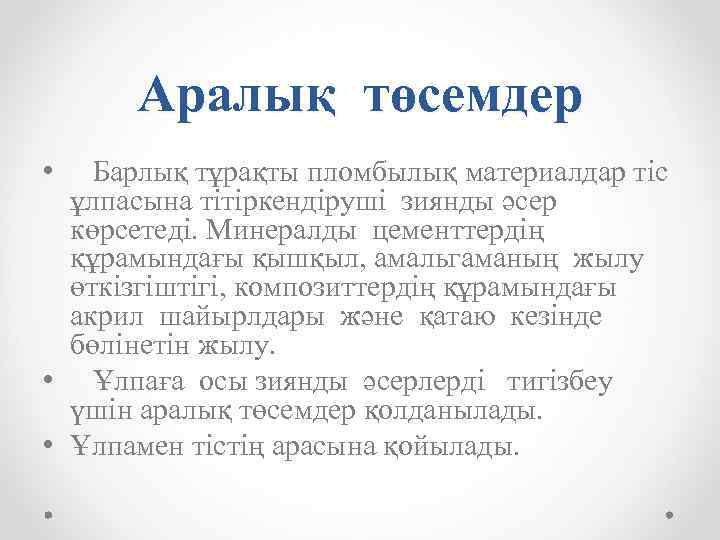 Аралық төсемдер

• Барлық тұрақты пломбылық материалдар тіс ұлпасына тітіркендіруші зиянды әсер көрсетеді. Минералды цементтердің құрамындағы қышқыл, амальгаманың жылу өткізгіштігі, композиттердің құрамындағы акрил шайырлдары және қатаю кезінде бөлінетін жылу.
• Ұлпаға осы зиянды әсерлерді тигізбеу үшін аралық төсемдер қолданылады.
• Ұлпамен тістің арасына қойылады.